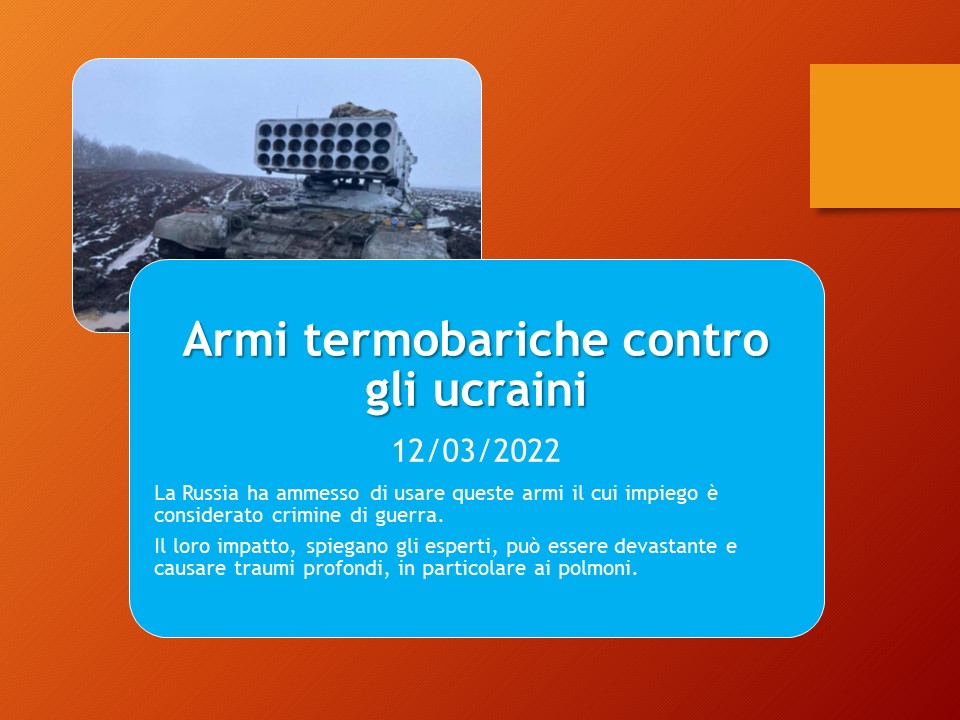 Armi termobariche contro gli ucraini

12/03/2022

La Russia ha ammesso di usare queste armi il cui impiego è considerato crimine di guerra.

Il loro impatto, spiegano gli esperti, può essere devastante e causare traumi profondi, in particolare ai polmoni.